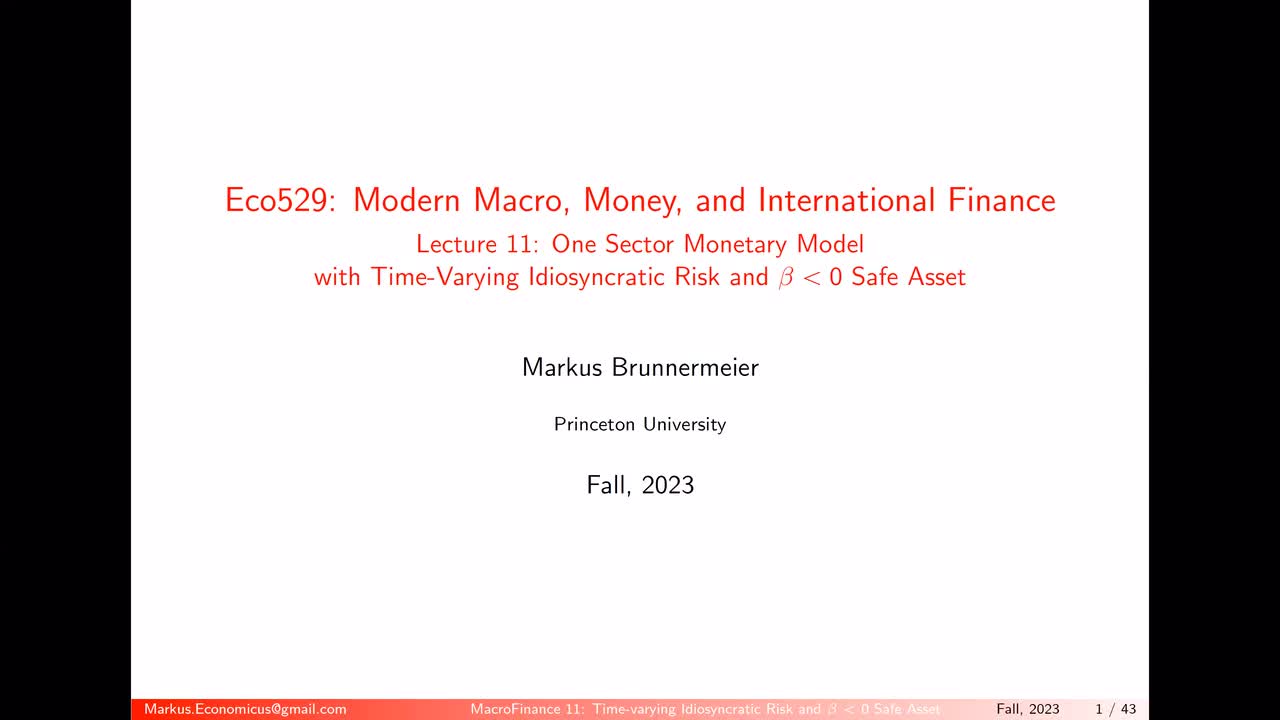 Eco529: Modern Macro, Money, and International Finance
Lecture 11: One Sector Monetary Model
with Time-Varying Idiosyncratic Risk and $\beta < 0$ Safe Asset

Markus Brunnermeier

Princeton University

Fall, 2023

Markus.Economicus@gmail.com MacroFinance 11: Time-varying Idiosyncratic Risk and $\beta < 0$ Safe Asset Fall, 2023 1 / 43